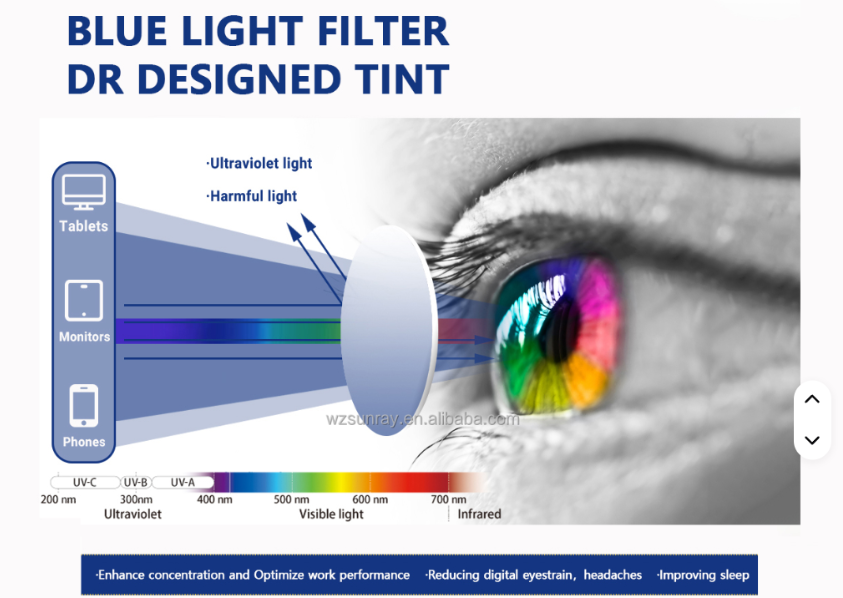 BLUE LIGHT FILTER
DR DESIGNED TINT

·Ultraviolet light
·Harmful light

Tablets
Monitors
Phones

wzsunray.en.alibaba.com

UV-C UV-B UV-A
200 nm 300nm 400 nm 500 nm 600 nm 700 nm
Ultraviolet Visible light Infrared

·Enhance concentration and Optimize work performance ·Reducing digital eyestrain, headaches ·Improving sleep